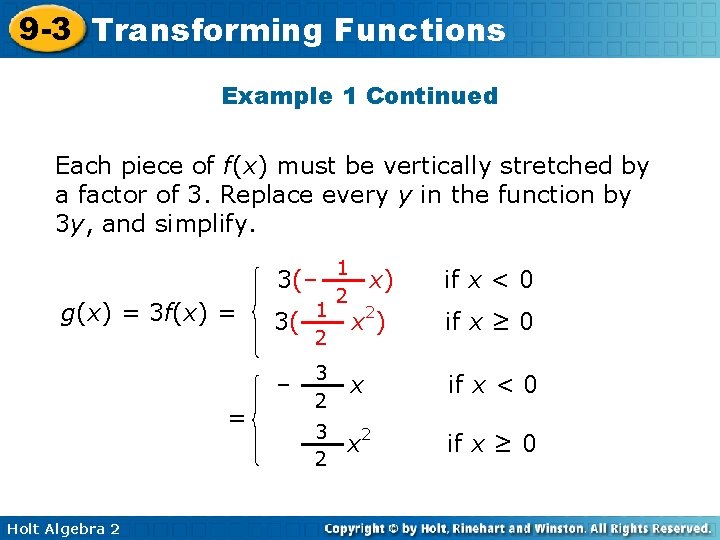 9-3 Transforming Functions

Example 1 Continued

Each piece of $f(x)$ must be vertically stretched by a factor of 3. Replace every $y$ in the function by $3y$, and simplify.

$g(x) = 3f(x) = \begin{cases} 3(-\frac{1}{2}x) & \text{if } x < 0 \\ 3(\frac{1}{2}x^2) & \text{if } x \geq 0 \end{cases}$

$= \begin{cases} -\frac{3}{2}x & \text{if } x < 0 \\ \frac{3}{2}x^2 & \text{if } x \geq 0 \end{cases}$

Holt Algebra 2

Copyright © by Holt, Rinehart and Winston. All Rights Reserved.